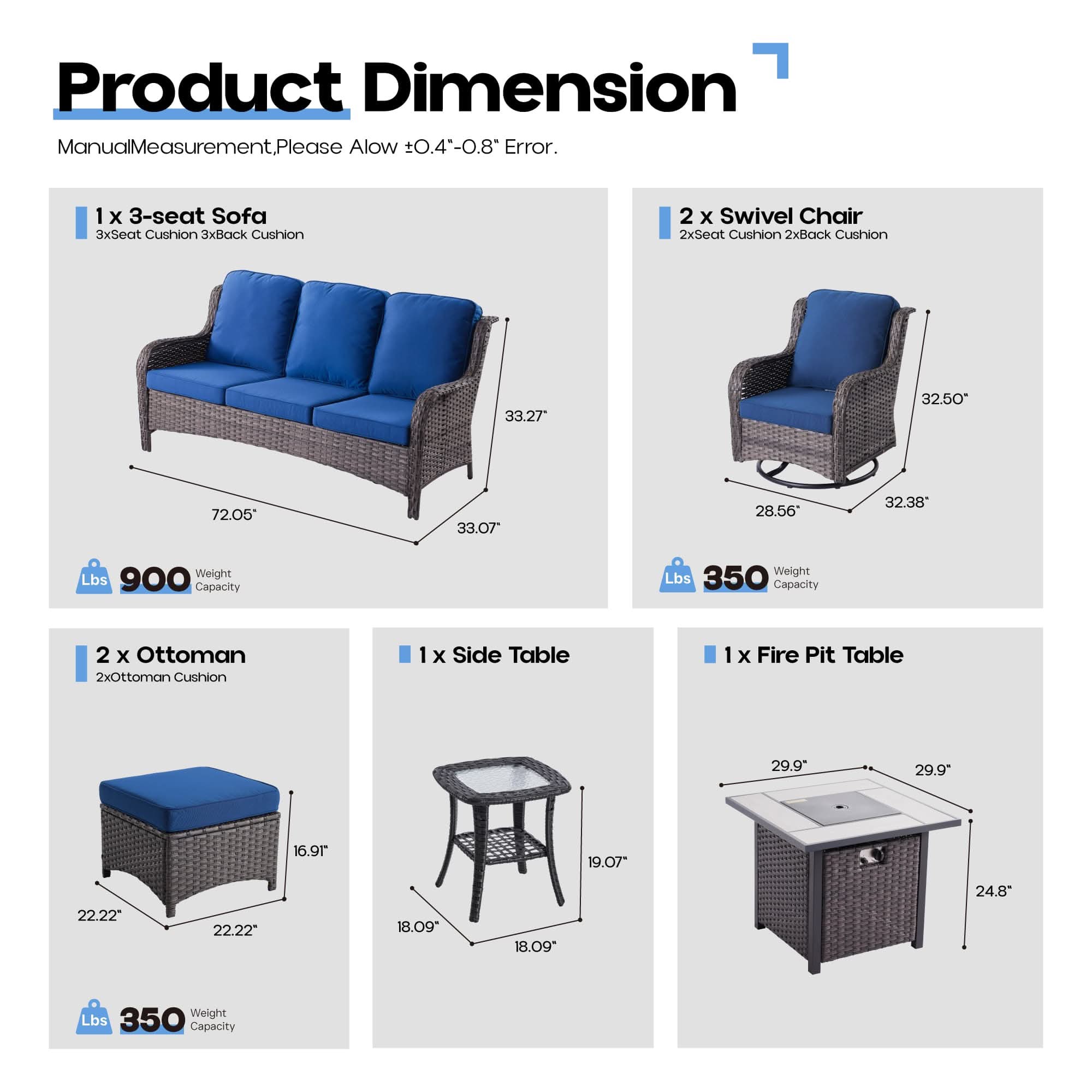 Product Dimension

ManualMeasurement,Please Alow ±0.4"-0.8" Error.

1 x 3-seat Sofa
3xSeat Cushion 3xBack Cushion

33.27"

72.05"

33.07"

Lbs 900 Weight Capacity

2 x Swivel Chair
2xSeat Cushion 2xBack Cushion

32.50"

28.56"

32.38"

Lbs 350 Weight Capacity

2 x Ottoman
2xOttoman Cushion

16.91"

22.22"

22.22"

Lbs 350 Weight Capacity

1 x Side Table

19.07"

18.09"

18.09"

1 x Fire Pit Table

29.9"

29.9"

24.8"